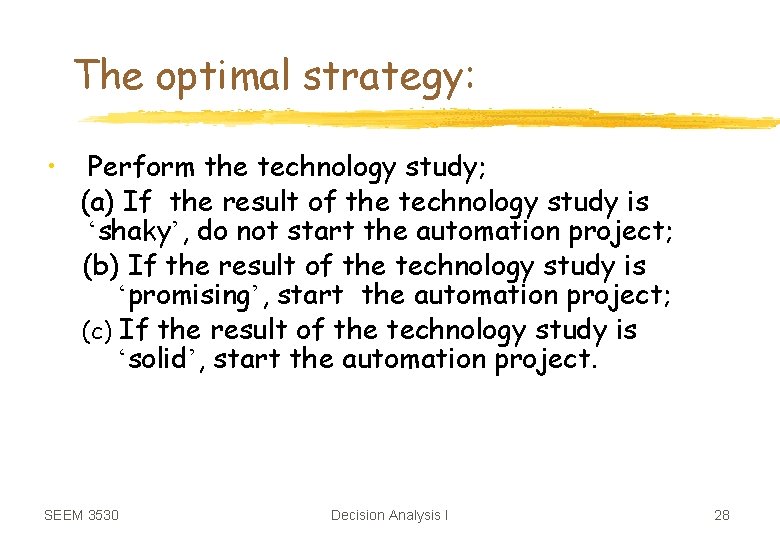 The optimal strategy:

• Perform the technology study;

(a) If the result of the technology study is ‘shaky’, do not start the automation project;

(b) If the result of the technology study is ‘promising’, start the automation project;

(c) If the result of the technology study is ‘solid’, start the automation project.

SEEM 3530

Decision Analysis I

28